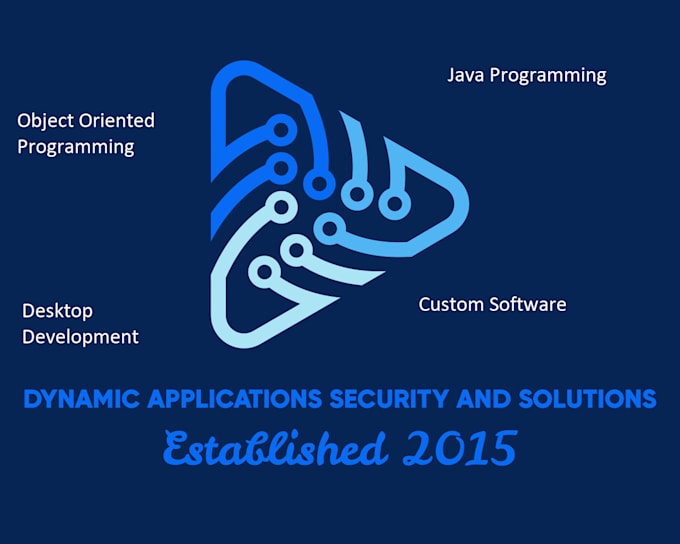 Java Programming

Object Oriented Programming

Desktop Development

Custom Software

DYNAMIC APPLICATIONS SECURITY AND SOLUTIONS

Established 2015